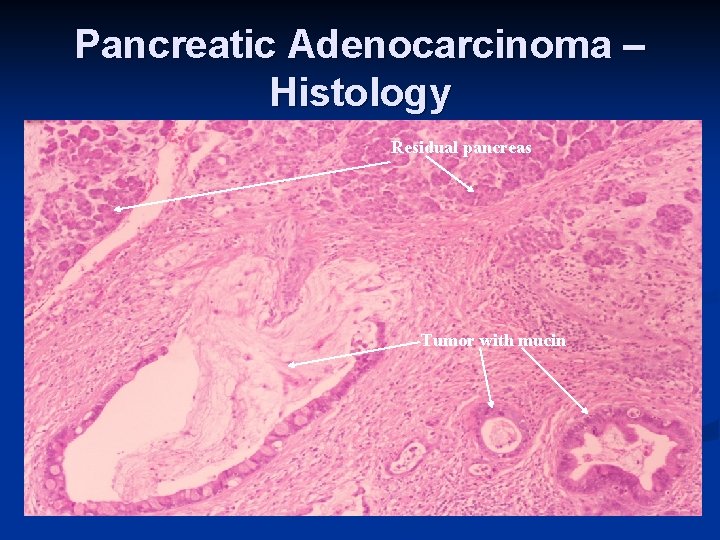 Pancreatic Adenocarcinoma – Histology

Residual pancreas

Tumor with mucin